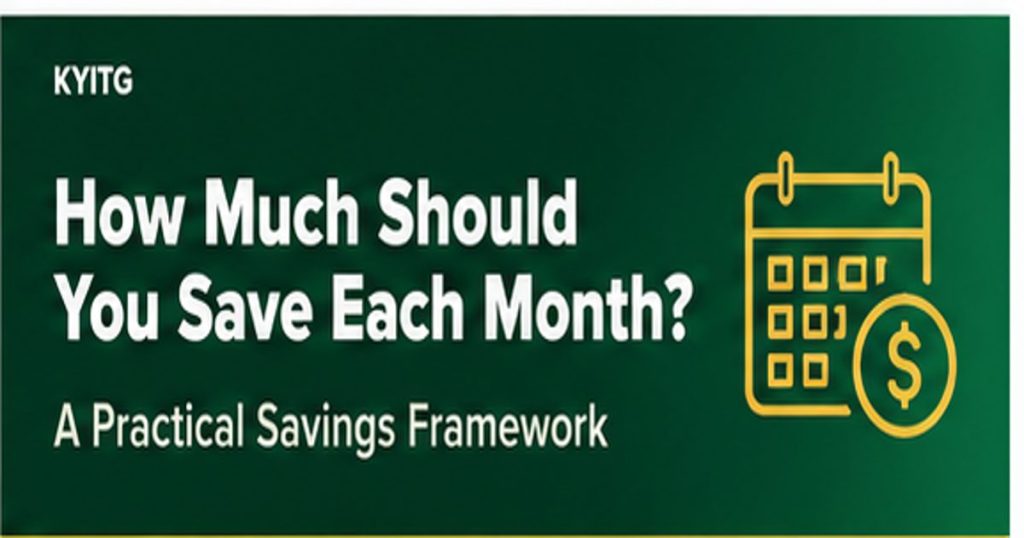 KYITG

How Much Should You Save Each Month?

A Practical Savings Framework

$